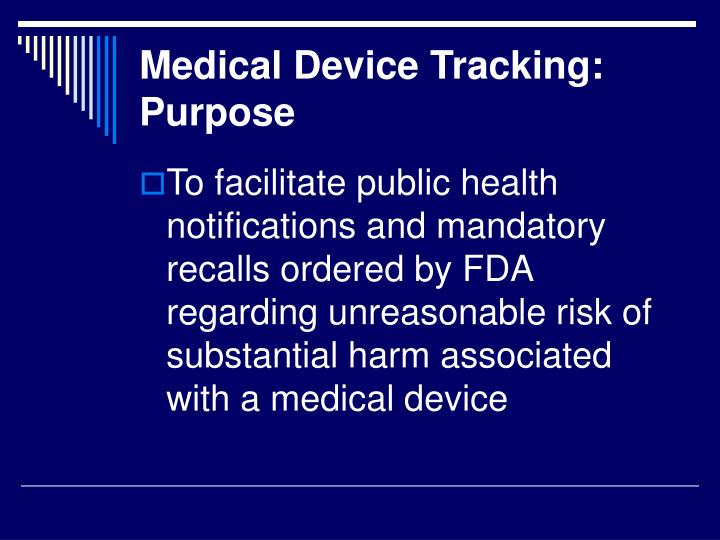 Medical Device Tracking: Purpose

To facilitate public health notifications and mandatory recalls ordered by FDA regarding unreasonable risk of substantial harm associated with a medical device